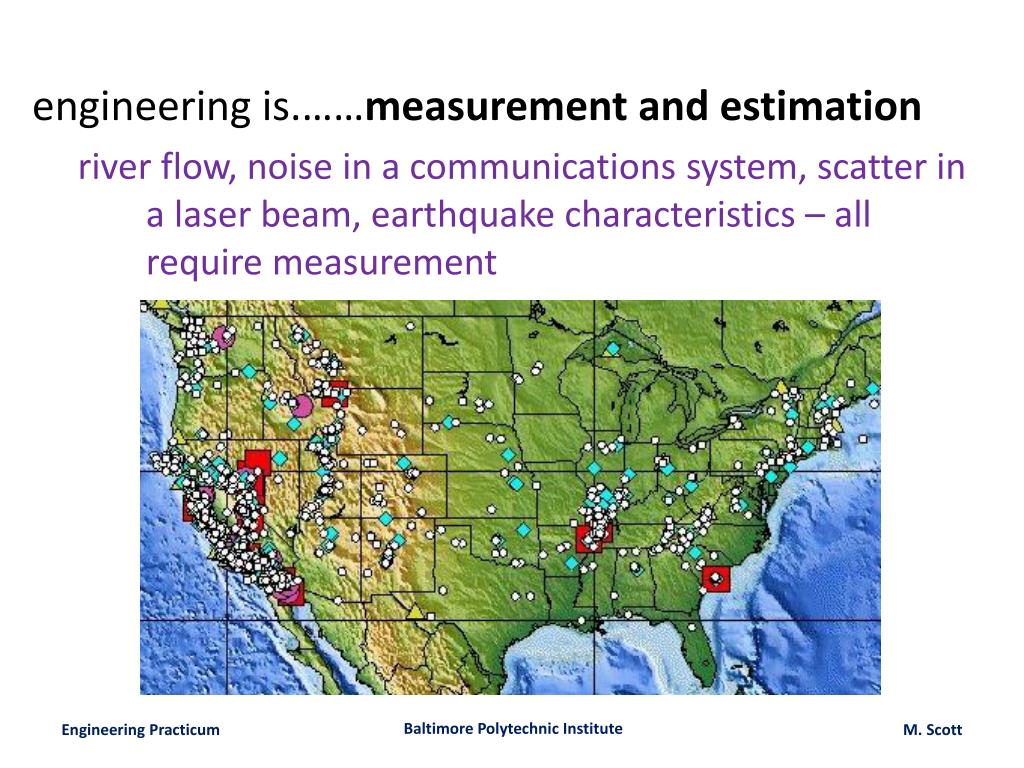 engineering is…….measurement and estimation

river flow, noise in a communications system, scatter in a laser beam, earthquake characteristics – all require measurement

Engineering Practicum

Baltimore Polytechnic Institute

M. Scott